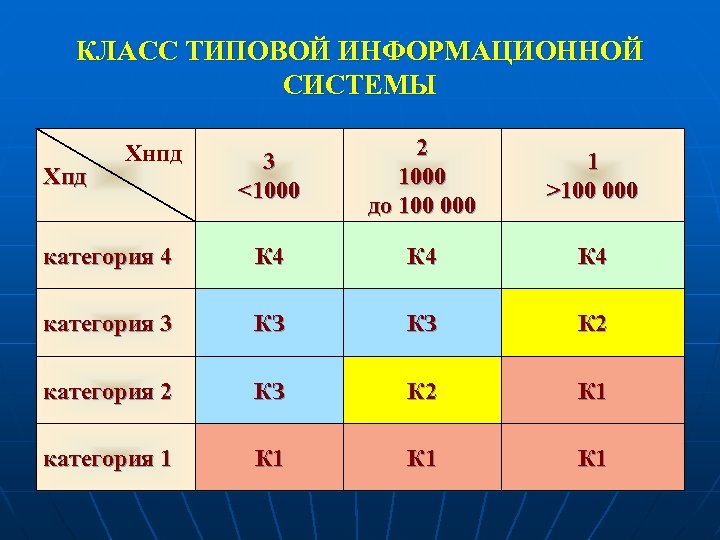 КЛАСС ТИПОВОЙ ИНФОРМАЦИОННОЙ СИСТЕМЫ

| Хнпд Хпд | 3 <1000 | 2 1000 до 100 000 | 1 >100 000 |
|---|---|---|---|
| категория 4 | К4 | К4 | К4 |
| категория 3 | К3 | К3 | К2 |
| категория 2 | К3 | К2 | К1 |
| категория 1 | К1 | К1 | К1 |